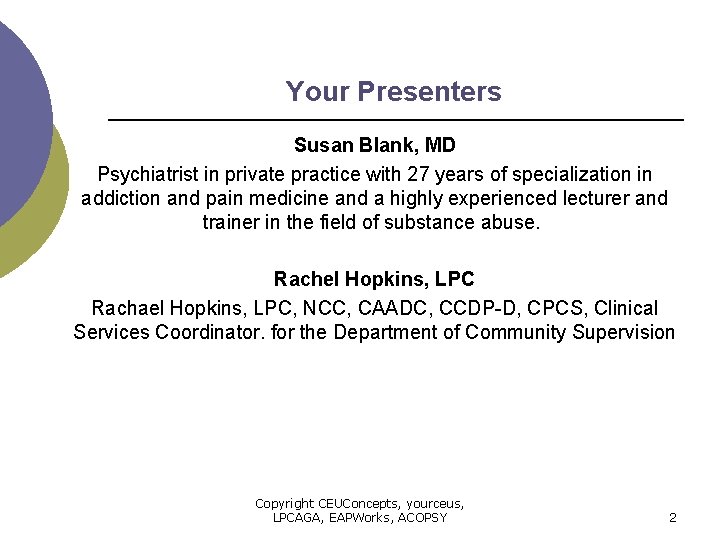 Your Presenters

Susan Blank, MD

Psychiatrist in private practice with 27 years of specialization in addiction and pain medicine and a highly experienced lecturer and trainer in the field of substance abuse.

Rachel Hopkins, LPC

Rachael Hopkins, LPC, NCC, CAADC, CCDP-D, CPCS, Clinical Services Coordinator. for the Department of Community Supervision

Copyright CEUConcepts, yourceus, LPCAGA, EAPWorks, ACOPSY

2